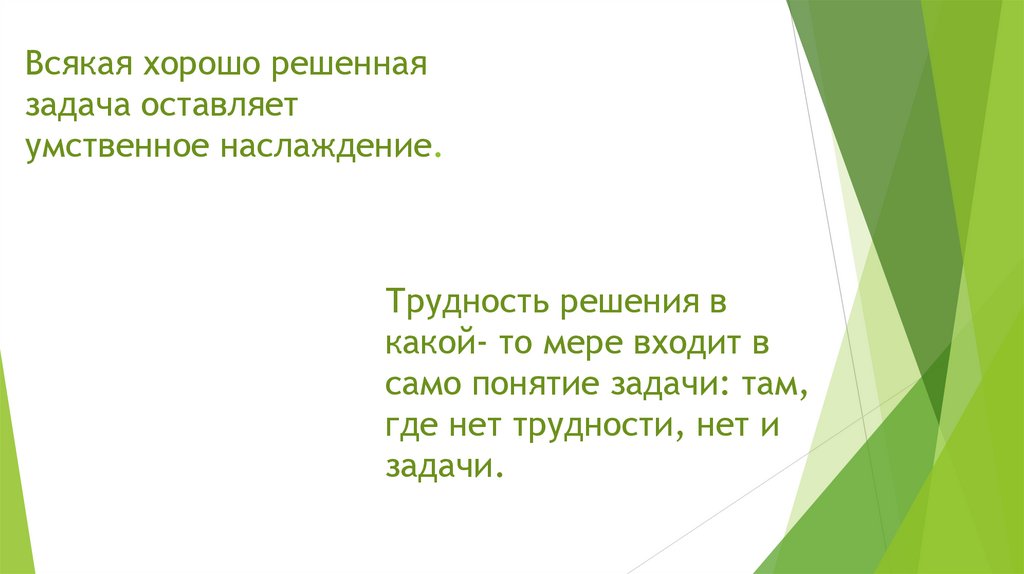 Всякая хорошо решенная задача оставляет умственное наслаждение.

Трудность решения в какой- то мере входит в само понятие задачи: там, где нет трудности, нет и задачи.